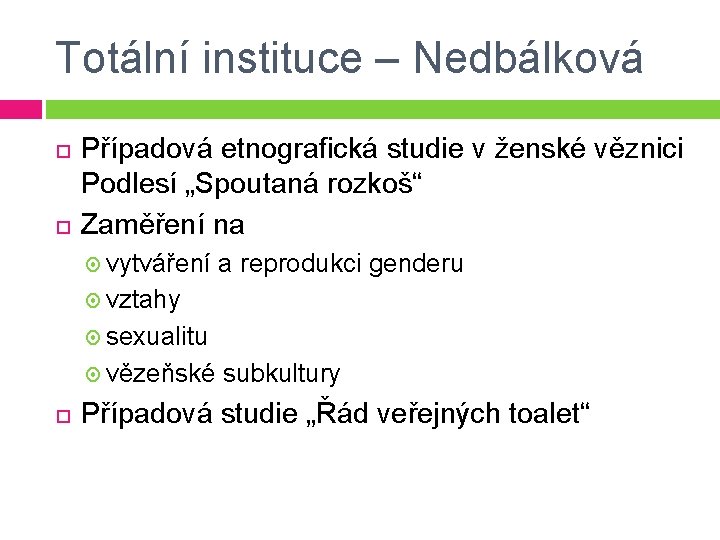 Totální instituce – Nedbálková

Případová etnografická studie v ženské věznici Podlesí „Spoutaná rozkoš“

Zaměření na

vytváření a reprodukci genderu

vztahy

sexualitu

vězeňské subkultury

Případová studie „Řád veřejných toalet“